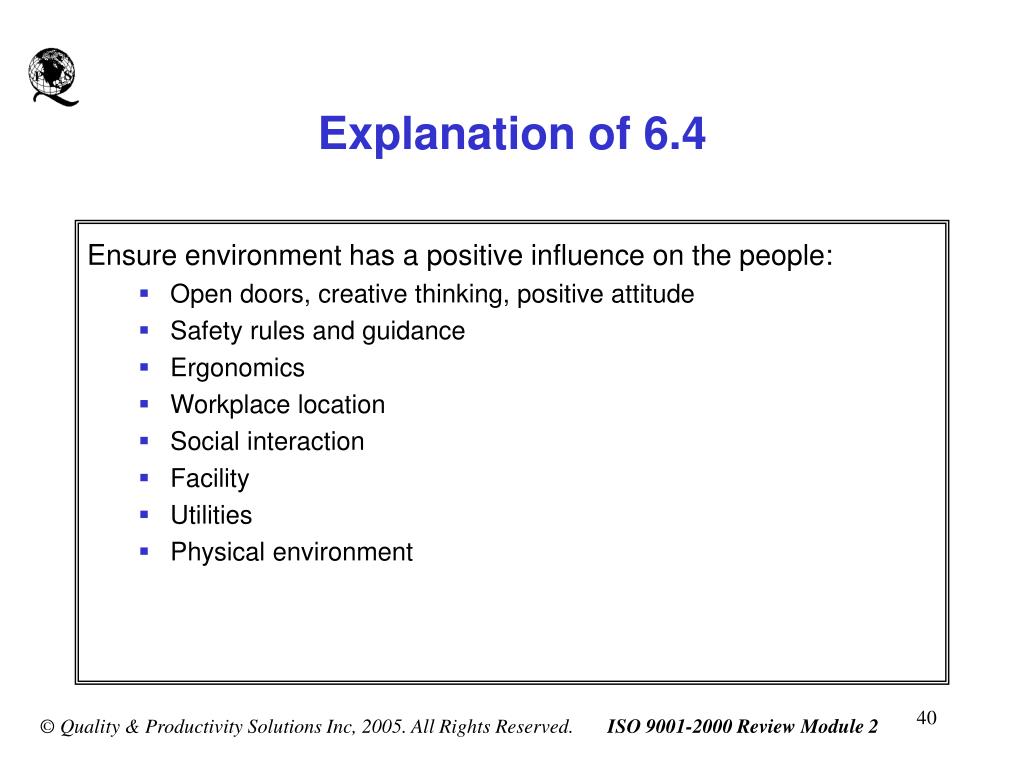 Explanation of 6.4

Ensure environment has a positive influence on the people:

- Open doors, creative thinking, positive attitude
- Safety rules and guidance
- Ergonomics
- Workplace location
- Social interaction
- Facility
- Utilities
- Physical environment

© Quality & Productivity Solutions Inc, 2005. All Rights Reserved. ISO 9001-2000 Review Module 2

40